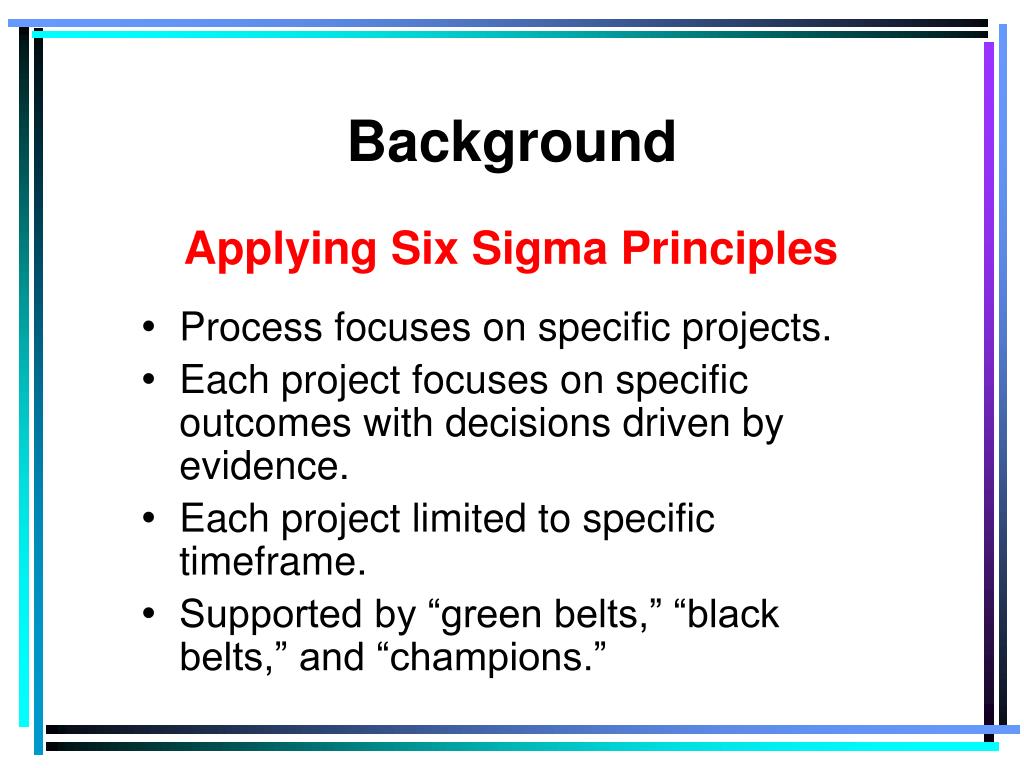 Background

Applying Six Sigma Principles

• Process focuses on specific projects.
• Each project focuses on specific outcomes with decisions driven by evidence.
• Each project limited to specific timeframe.
• Supported by “green belts,” “black belts,” and “champions.”